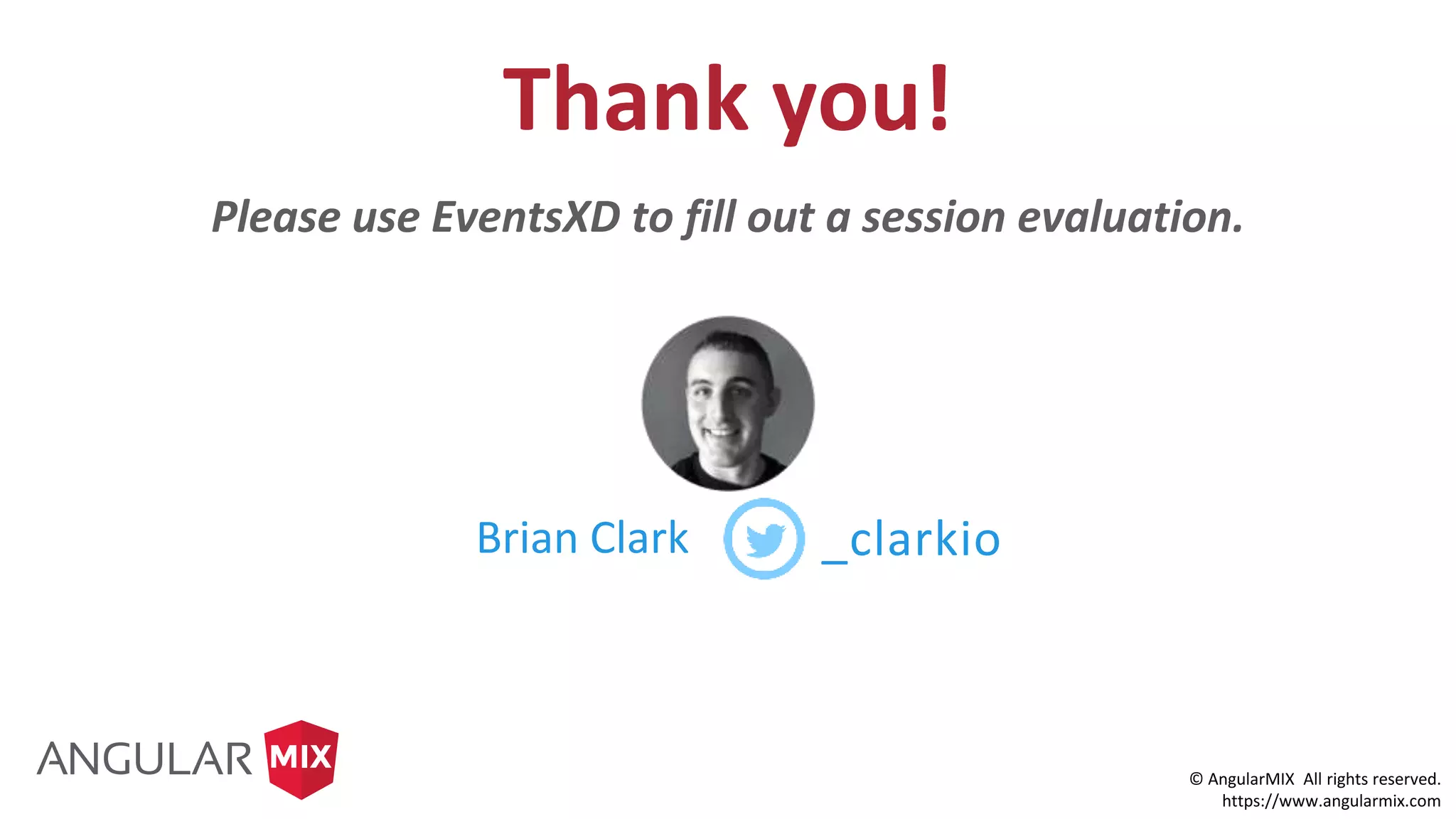 Thank you!

Please use EventsXD to fill out a session evaluation.

Brian Clark _clarkio

ANGULAR MIX

© AngularMIX All rights reserved.
https://www.angularmix.com